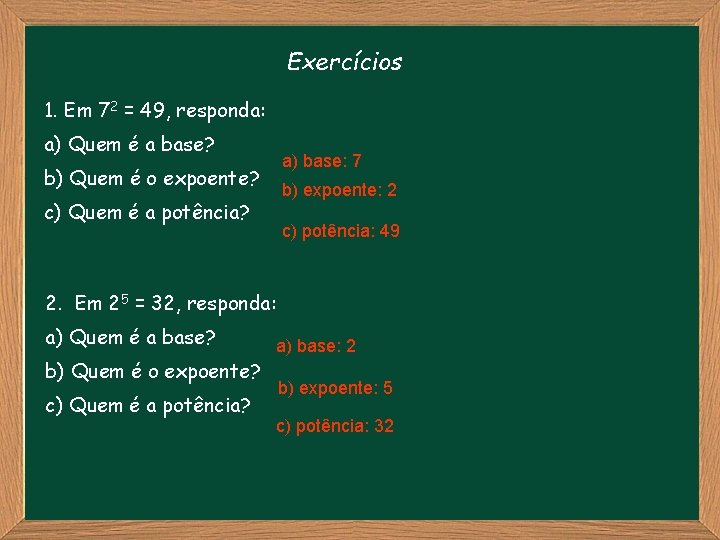 Exercícios

1. Em $7^2 = 49$, responda:
a) Quem é a base?
b) Quem é o expoente?
c) Quem é a potência?

a) base: 7
b) expoente: 2
c) potência: 49

2. Em $2^5 = 32$, responda:
a) Quem é a base?
b) Quem é o expoente?
c) Quem é a potência?

a) base: 2
b) expoente: 5
c) potência: 32